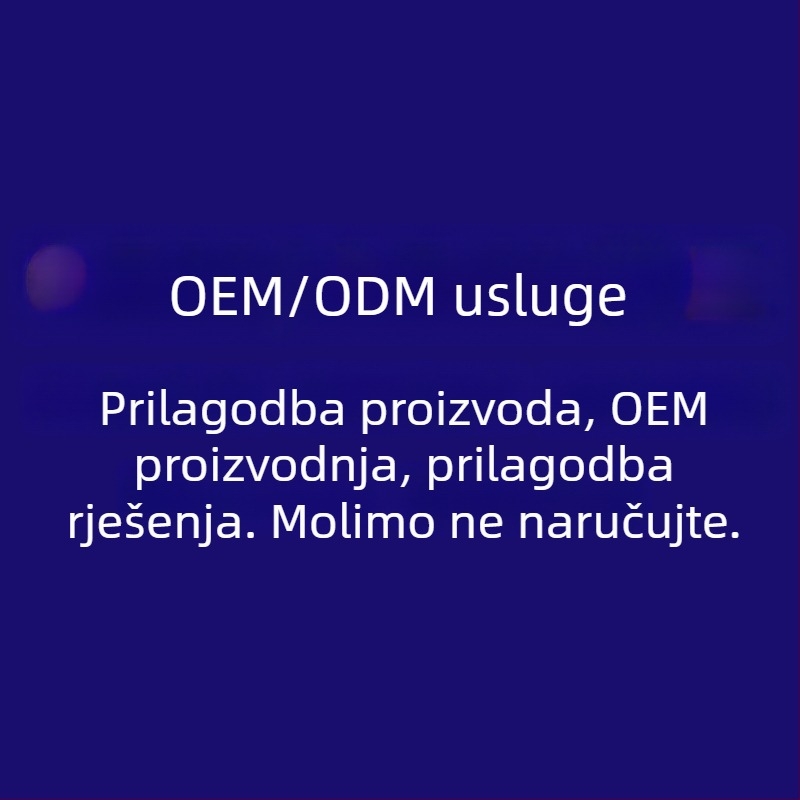 OEM/ODM usluge

Prilagodba proizvoda, OEM proizvodnja, prilagodba rješenja. Molimo ne naručujte.